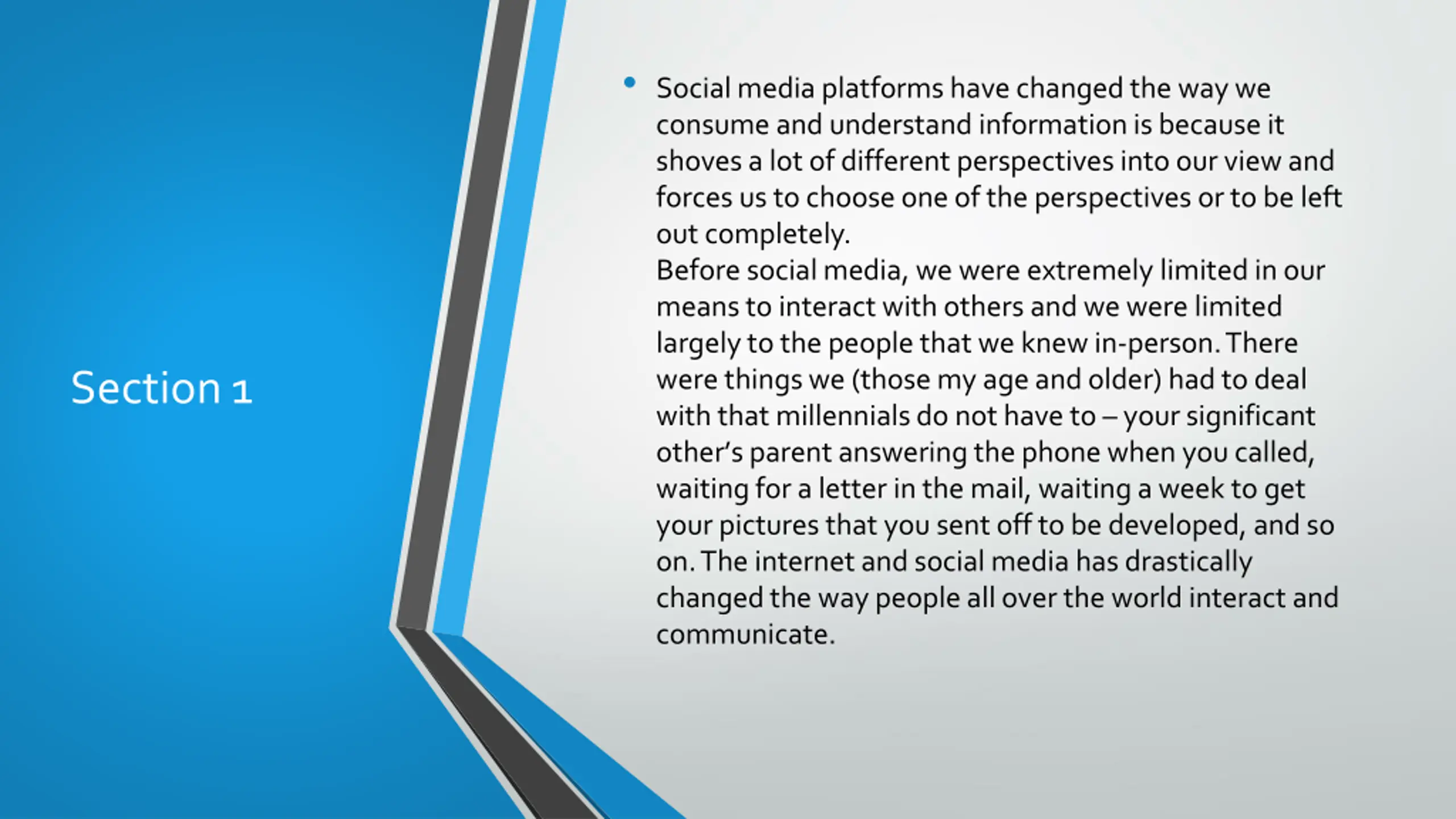 Section 1

• Social media platforms have changed the way we consume and understand information is because it shoves a lot of different perspectives into our view and forces us to choose one of the perspectives or to be left out completely.
Before social media, we were extremely limited in our means to interact with others and we were limited largely to the people that we knew in-person. There were things we (those my age and older) had to deal with that millennials do not have to – your significant other's parent answering the phone when you called, waiting for a letter in the mail, waiting a week to get your pictures that you sent off to be developed, and so on. The internet and social media has drastically changed the way people all over the world interact and communicate.